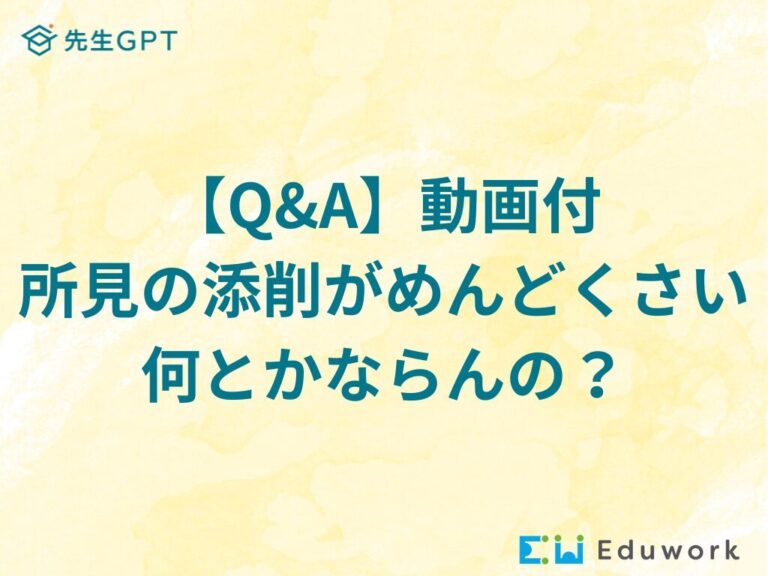 先生GPT

【Q&A】動画付
所見の添削がめんどくさい
何とかならんの？

Eduwork